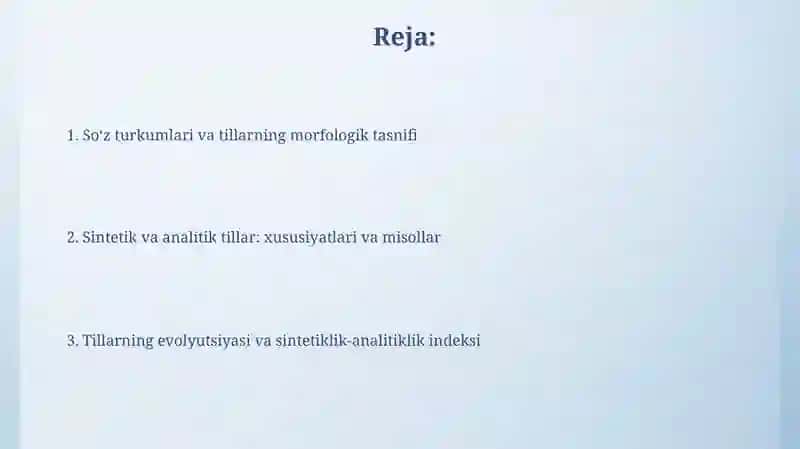 Reja:

1. So'z turkumlari va tillarning morfologik tasnifi

2. Sintetik va analitik tillar: xususiyatlari va misollar

3. Tillarning evolyutsiyasi va sintetiklik-analitiklik indeksi